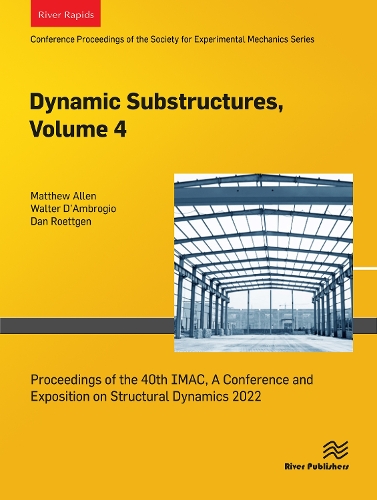 River Rapids

Conference Proceedings of the Society for Experimental Mechanics Series

Dynamic Substructures, Volume 4

Matthew Allen
Walter D'Ambrogio
Dan Roettgen

Proceedings of the 40th IMAC, A Conference and Exposition on Structural Dynamics 2022

River Publishers